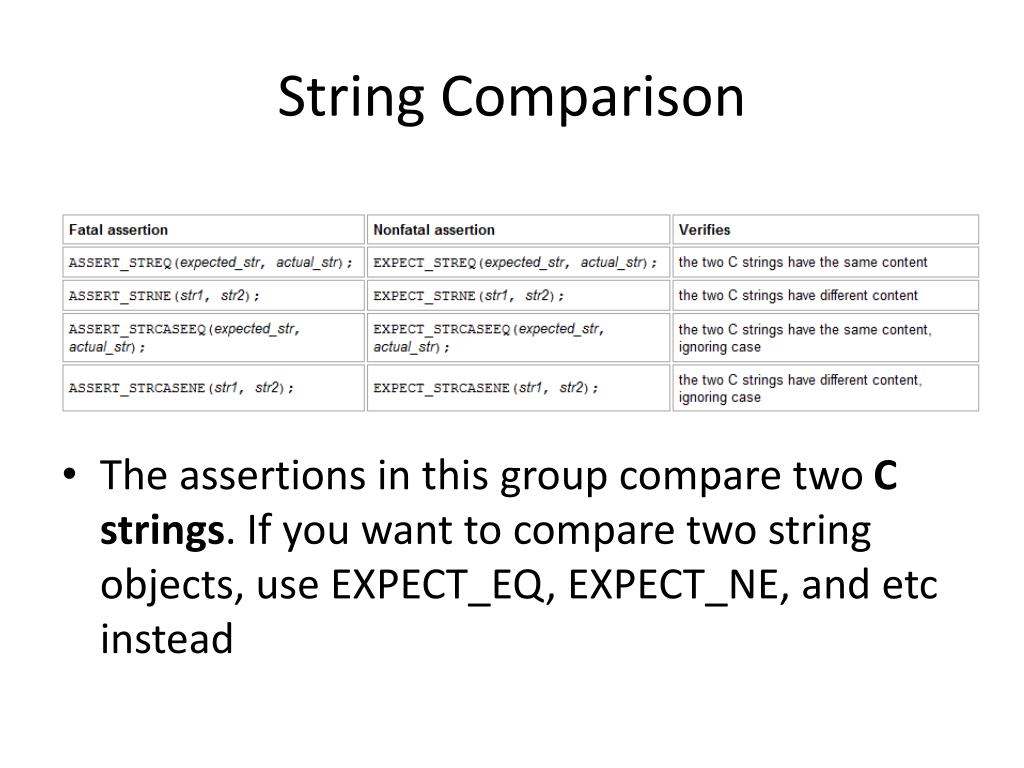 String Comparison

| Fatal assertion | Nonfatal assertion | Verifies |
|---|---|---|
| ASSERT_STREQ(expected_str, actual_str); | EXPECT_STREQ(expected_str, actual_str); | the two C strings have the same content |
| ASSERT_STRNE(str1, str2); | EXPECT_STRNE(str1, str2); | the two C strings have different content |
| ASSERT_STRCASEEQ(expected_str, actual_str); | EXPECT_STRCASEEQ(expected_str, actual_str); | the two C strings have the same content, ignoring case |
| ASSERT_STRCASENE(str1, str2); | EXPECT_STRCASENE(str1, str2); | the two C strings have different content, ignoring case |

• The assertions in this group compare two **C strings**. If you want to compare two string objects, use EXPECT_EQ, EXPECT_NE, and etc instead